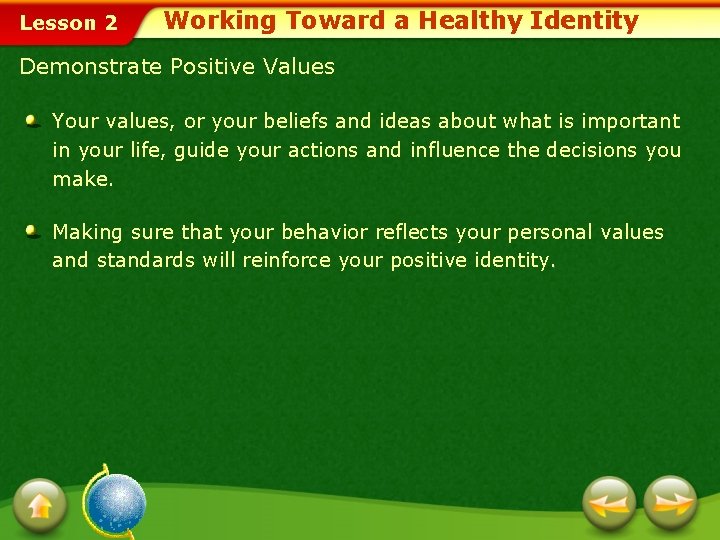 Lesson 2 Working Toward a Healthy Identity

Demonstrate Positive Values

Your values, or your beliefs and ideas about what is important in your life, guide your actions and influence the decisions you make.

Making sure that your behavior reflects your personal values and standards will reinforce your positive identity.